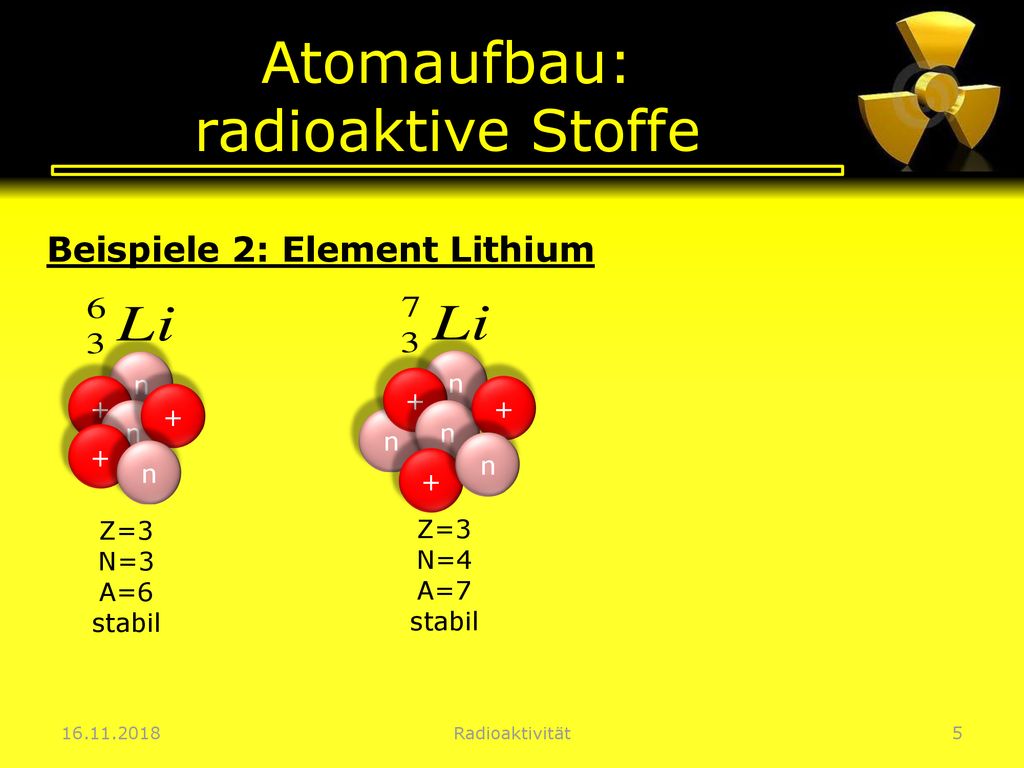 Atomaufbau: radioaktive Stoffe

Beispiele 2: Element Lithium

$^{6}_{3}Li$

n
+
n
+
+
n

Z=3
N=3
A=6
stabil

$^{7}_{3}Li$

n
+
+
n
n
n
+

Z=3
N=4
A=7
stabil

16.11.2018
Radioaktivität
5